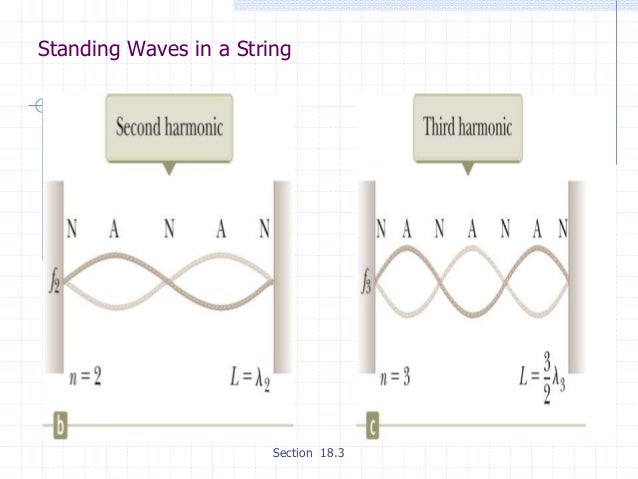 Standing Waves in a String

Second harmonic

N A N A N

$f_2$

$n = 2$

$L = \lambda_2$

b

Third harmonic

N A N A N A N

$f_3$

$n = 3$

$L = \frac{3}{2}\lambda_3$

c

Section 18.3